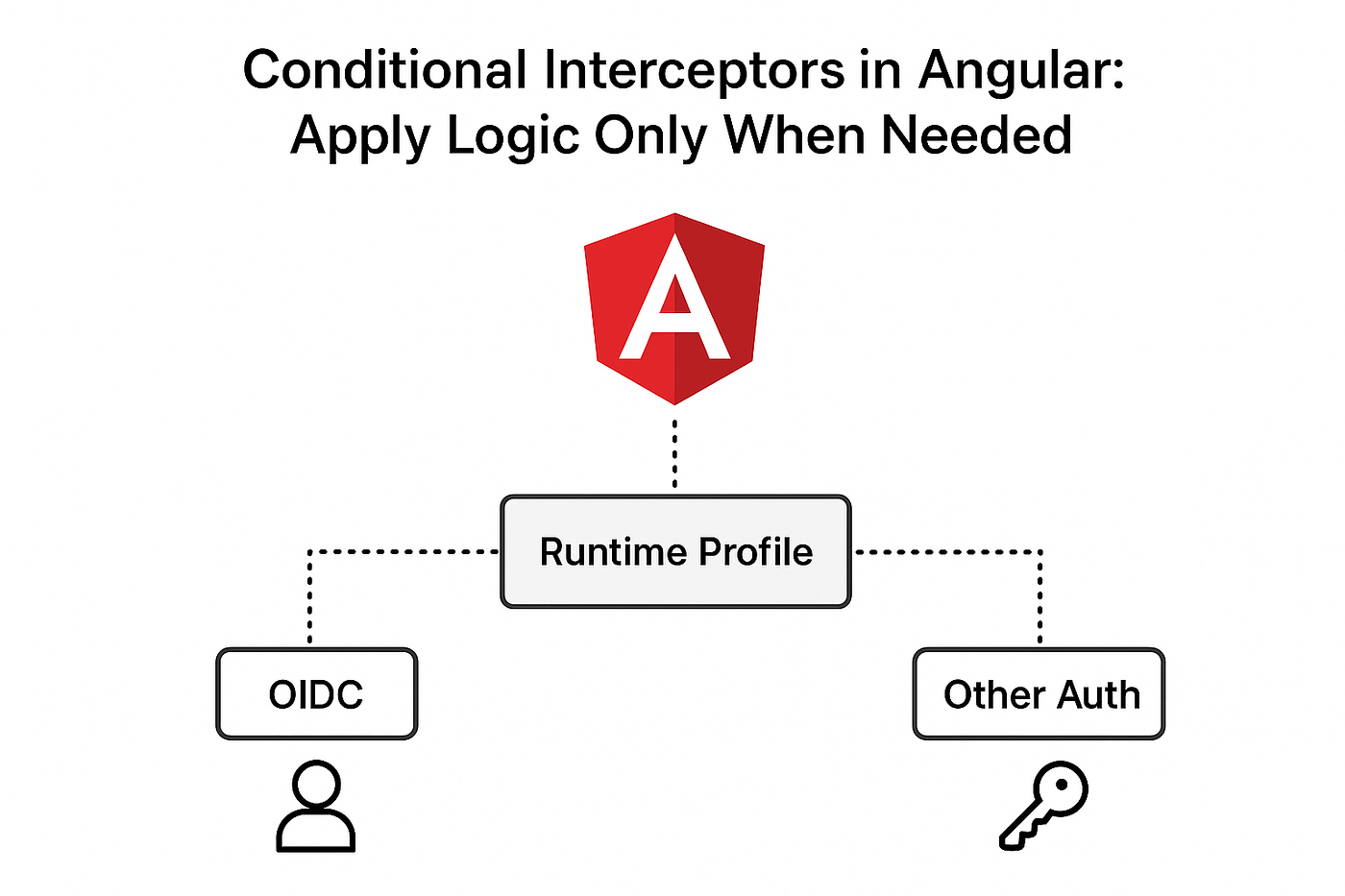 Conditional Interceptors in Angular: Apply Logic Only When Needed

A

Runtime Profile

OIDC

Other Auth